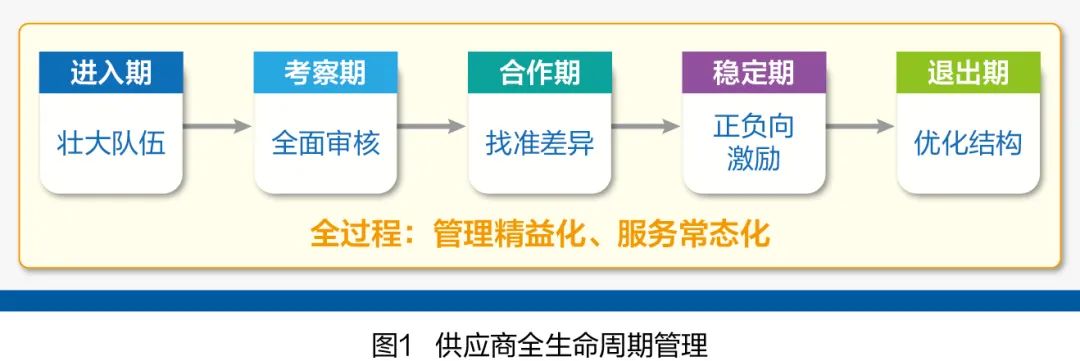 进入期

壮大队伍

考察期

全面审核

合作期

找准差异

稳定期

正负向激励

退出期

优化结构

全过程：管理精益化、服务常态化

图1 供应商全生命周期管理